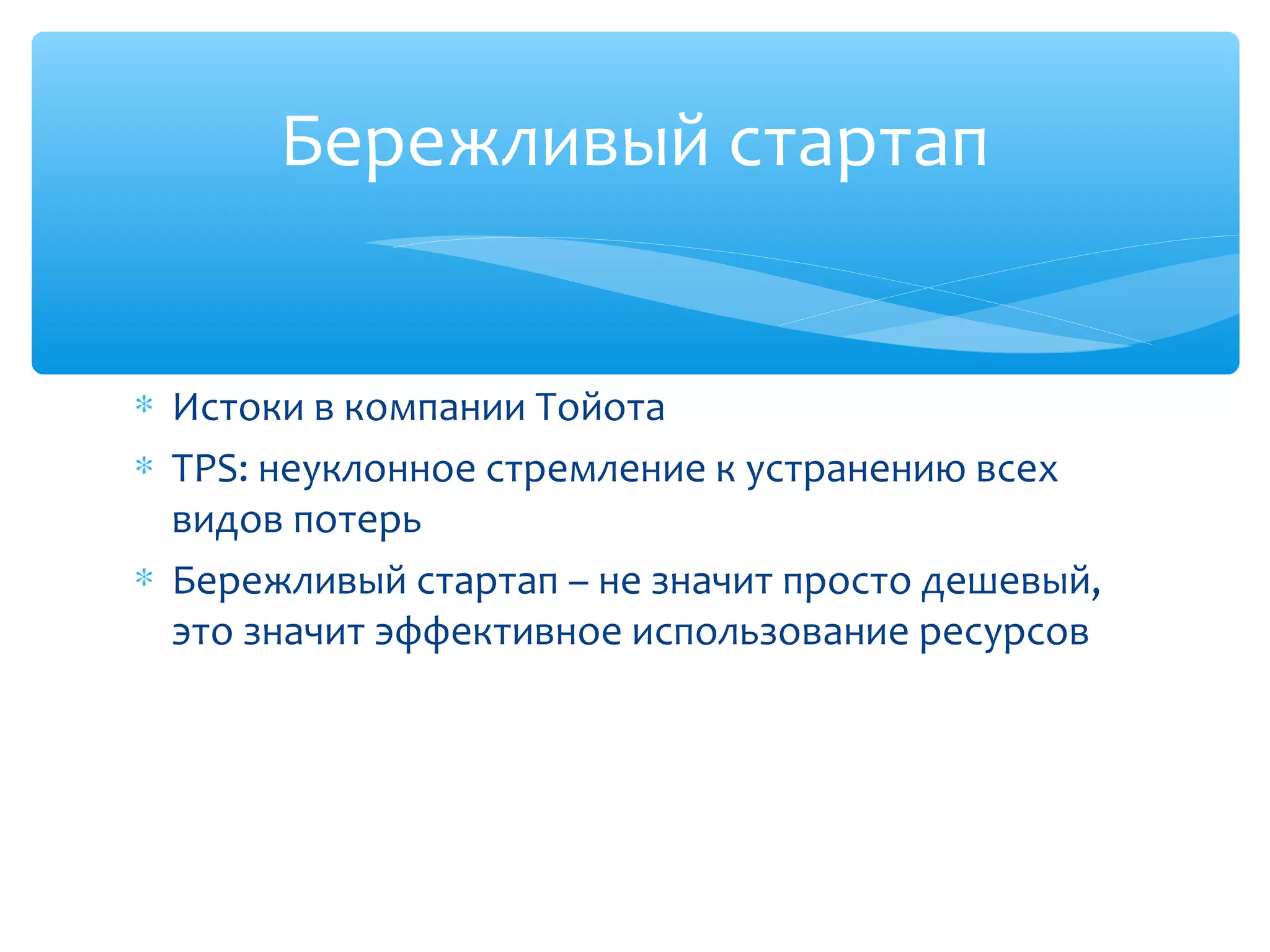 Бережливый стартап

* Истоки в компании Тойота
* TPS: неуклонное стремление к устранению всех видов потерь
* Бережливый стартап – не значит просто дешевый, это значит эффективное использование ресурсов